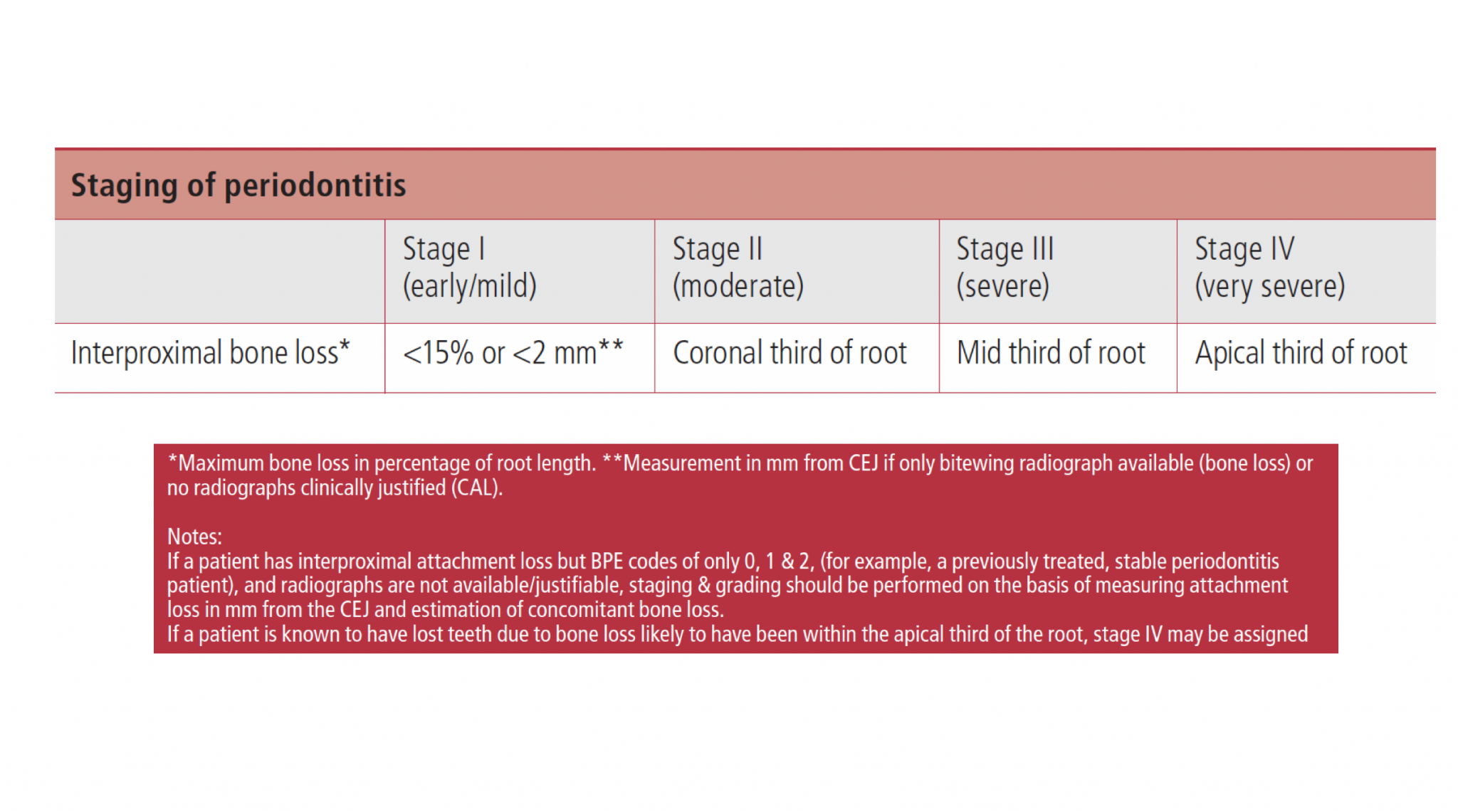 Staging of periodontitis

| | Stage I (early/mild) | Stage II (moderate) | Stage III (severe) | Stage IV (very severe) |
|---|---|---|---|---|
| Interproximal bone loss* | <15% or <2 mm** | Coronal third of root | Mid third of root | Apical third of root |

*Maximum bone loss in percentage of root length. **Measurement in mm from CEJ if only bitewing radiograph available (bone loss) or no radiographs clinically justified (CAL).

Notes:
If a patient has interproximal attachment loss but BPE codes of only 0, 1 & 2, (for example, a previously treated, stable periodontitis patient), and radiographs are not available/justifiable, staging & grading should be performed on the basis of measuring attachment loss in mm from the CEJ and estimation of concomitant bone loss.
If a patient is known to have lost teeth due to bone loss likely to have been within the apical third of the root, stage IV may be assigned